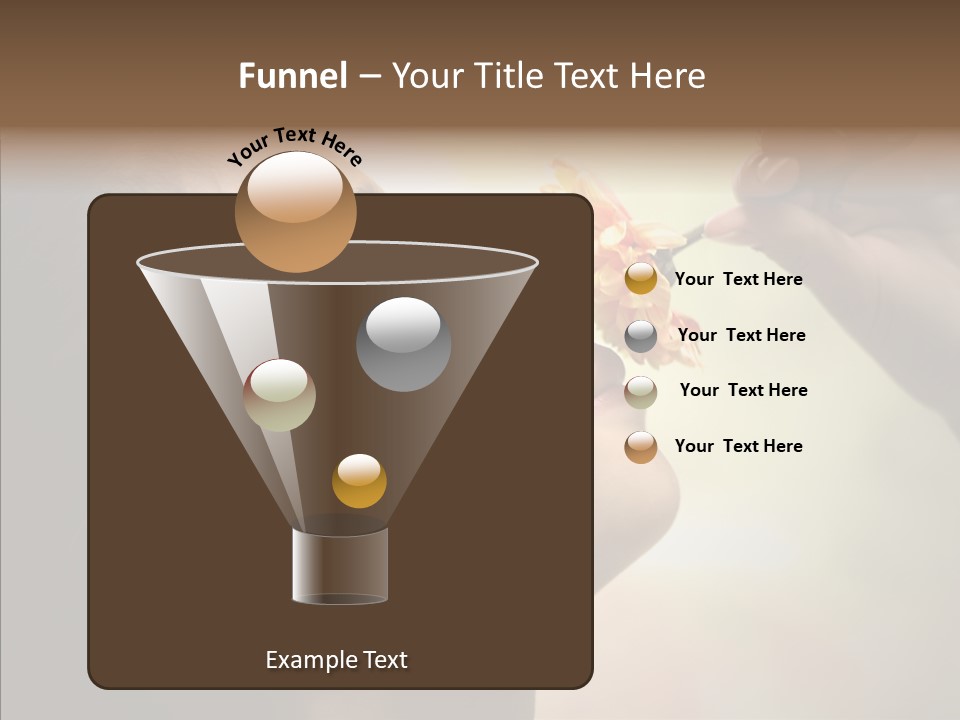 Funnel – Your Title Text Here

Your Text Here

Your Text Here

Your Text Here

Your Text Here

Your Text Here

Example Text